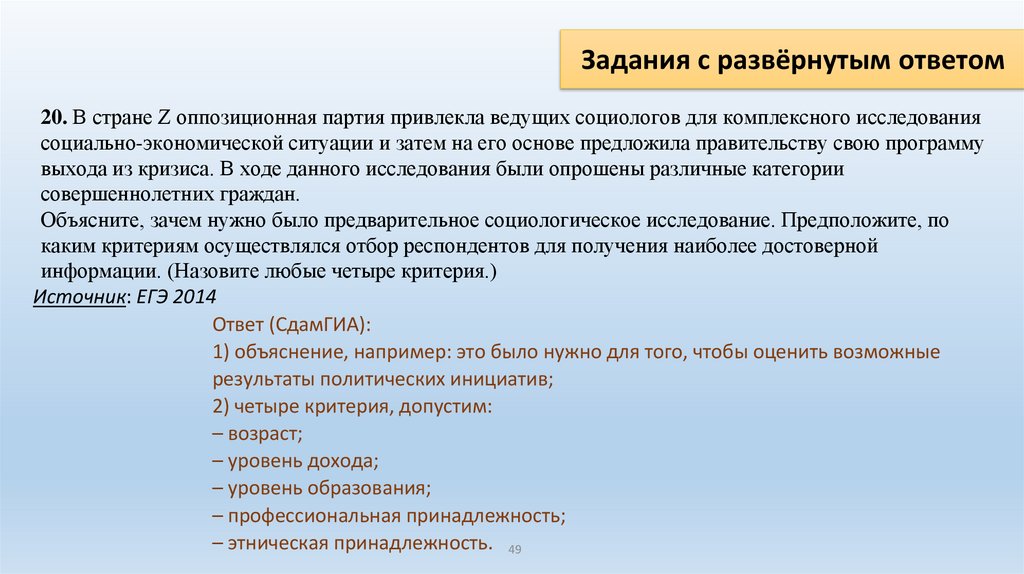 Задания с развёрнутым ответом

20. В стране Z оппозиционная партия привлекла ведущих социологов для комплексного исследования социально-экономической ситуации и затем на его основе предложила правительству свою программу выхода из кризиса. В ходе данного исследования были опрошены различные категории совершеннолетних граждан.
Объясните, зачем нужно было предварительное социологическое исследование. Предположите, по каким критериям осуществлялся отбор респондентов для получения наиболее достоверной информации. (Назовите любые четыре критерия.)

Источник: ЕГЭ 2014

Ответ (СдамГИА):
1) объяснение, например: это было нужно для того, чтобы оценить возможные результаты политических инициатив;
2) четыре критерия, допустим:
– возраст;
– уровень дохода;
– уровень образования;
– профессиональная принадлежность;
– этническая принадлежность.

49